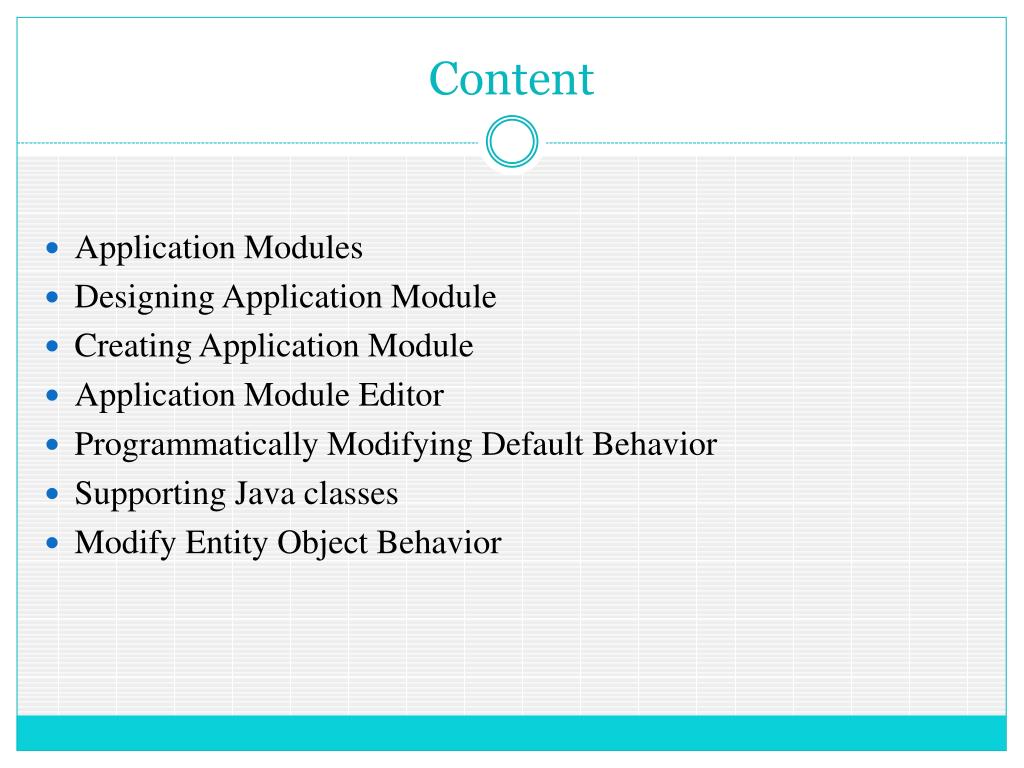 Content

- Application Modules
- Designing Application Module
- Creating Application Module
- Application Module Editor
- Programmatically Modifying Default Behavior
- Supporting Java classes
- Modify Entity Object Behavior